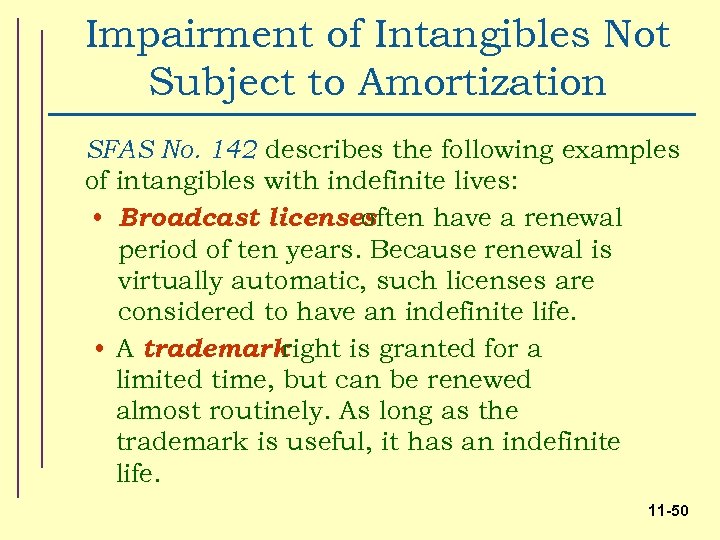 Impairment of Intangibles Not Subject to Amortization

SFAS No. 142 describes the following examples of intangibles with indefinite lives:

• Broadcast licenses often have a renewal period of ten years. Because renewal is virtually automatic, such licenses are considered to have an indefinite life.

• A trademark right is granted for a limited time, but can be renewed almost routinely. As long as the trademark is useful, it has an indefinite life.

11-50